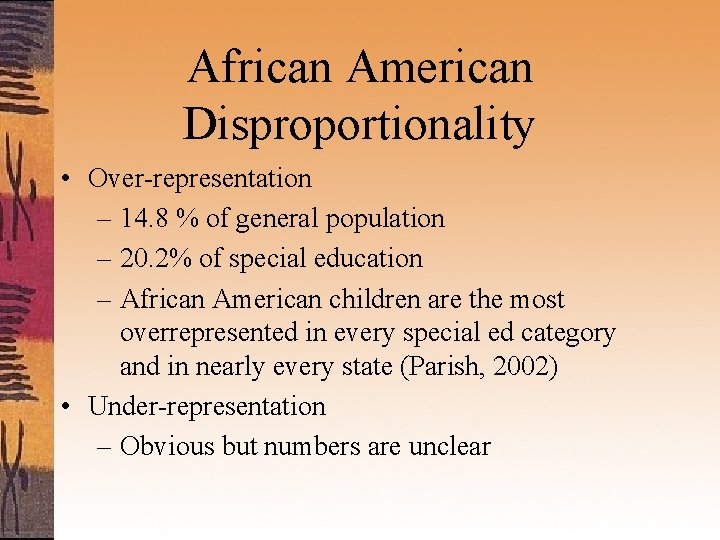 African American Disproportionality

• Over-representation
– 14.8 % of general population
– 20.2% of special education
– African American children are the most overrepresented in every special ed category and in nearly every state (Parish, 2002)
• Under-representation
– Obvious but numbers are unclear